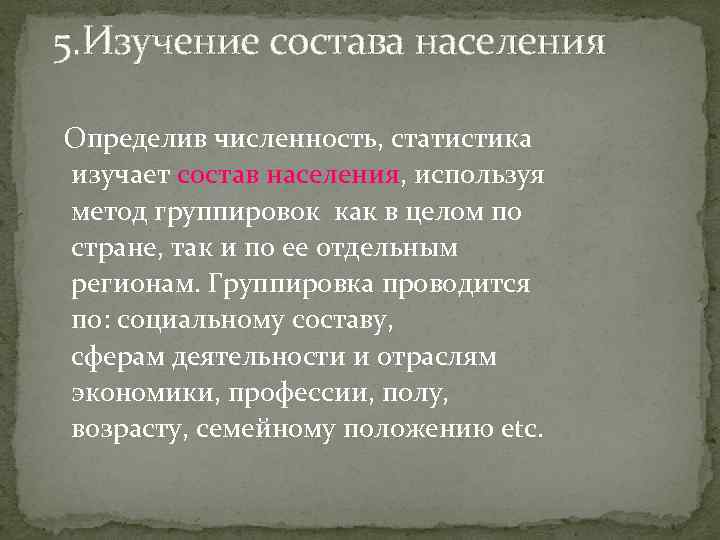 5.Изучение состава населения

Определив численность, статистика изучает состав населения, используя метод группировок как в целом по стране, так и по ее отдельным регионам. Группировка проводится по: социальному составу, сферам деятельности и отраслям экономики, профессии, полу, возрасту, семейному положению etc.